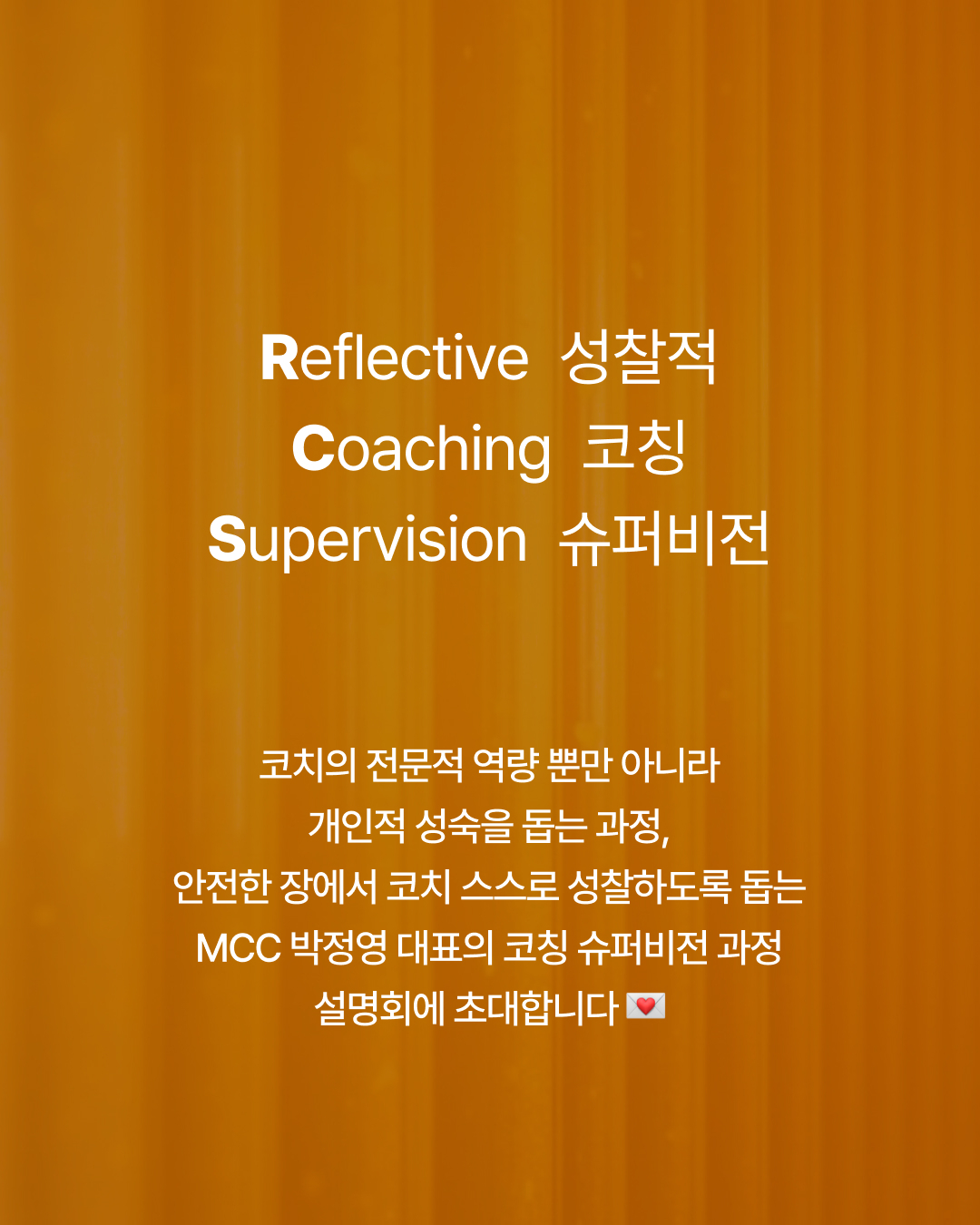 Reflective 성찰적
Coaching 코칭
Supervision 슈퍼비전

코치의 전문적 역량 뿐만 아니라
개인적 성숙을 돕는 과정,
안전한 장에서 코치 스스로 성찰하도록 돕는
MCC 박정영 대표의 코칭 슈퍼비전 과정
설명회에 초대합니다 💌